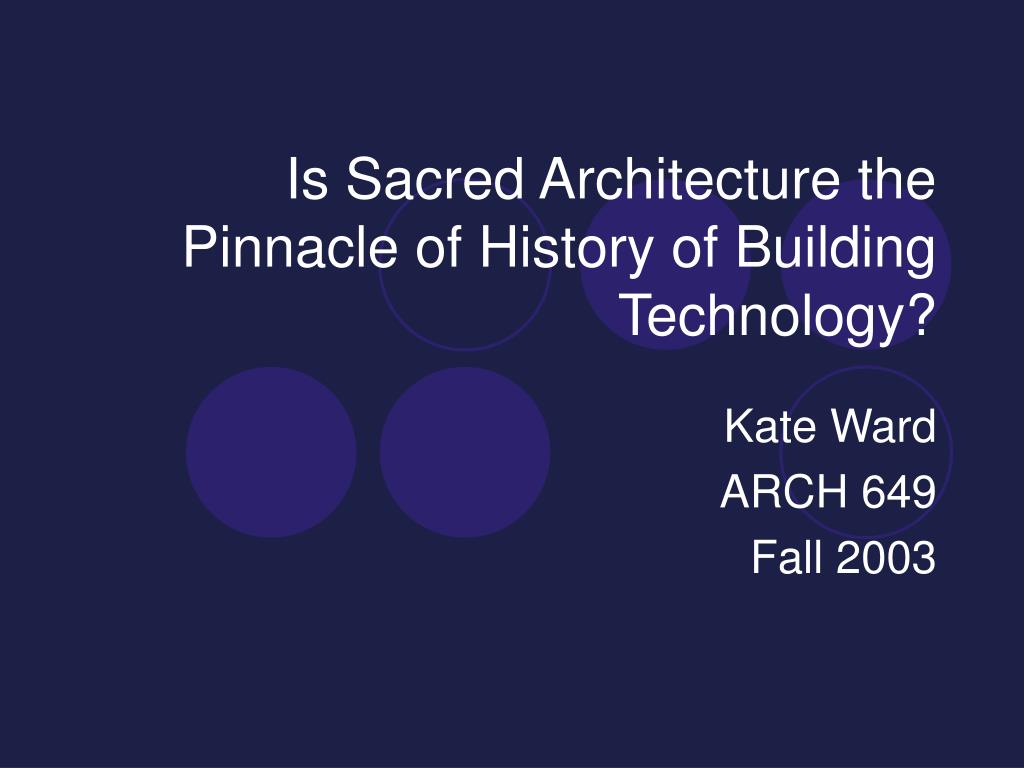 Is Sacred Architecture the Pinnacle of History of Building Technology?

Kate Ward
ARCH 649
Fall 2003